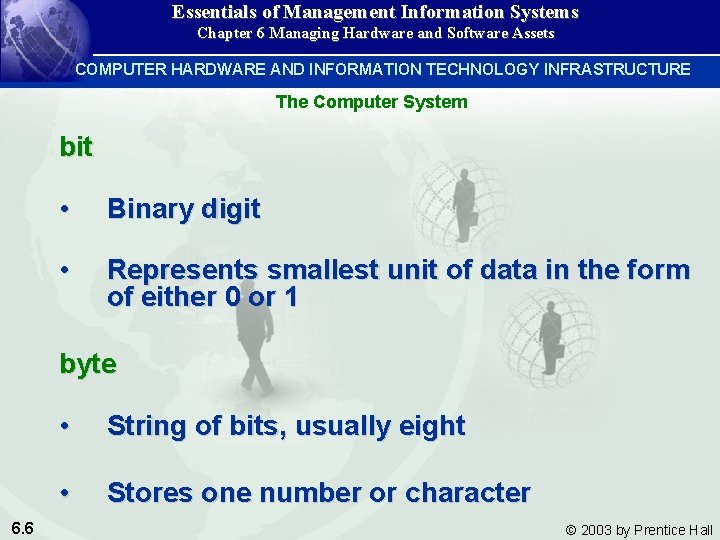 Essentials of Management Information Systems
Chapter 6 Managing Hardware and Software Assets

COMPUTER HARDWARE AND INFORMATION TECHNOLOGY INFRASTRUCTURE

The Computer System

bit

• Binary digit

• Represents smallest unit of data in the form of either 0 or 1

byte

• String of bits, usually eight

• Stores one number or character

6.6

© 2003 by Prentice Hall